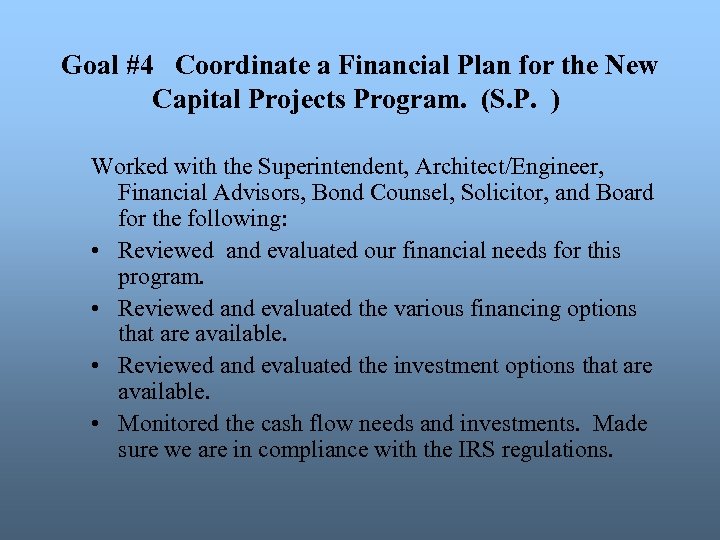 Goal #4 Coordinate a Financial Plan for the New Capital Projects Program. (S.P. )

Worked with the Superintendent, Architect/Engineer, Financial Advisors, Bond Counsel, Solicitor, and Board for the following:

• Reviewed and evaluated our financial needs for this program.
• Reviewed and evaluated the various financing options that are available.
• Reviewed and evaluated the investment options that are available.
• Monitored the cash flow needs and investments. Made sure we are in compliance with the IRS regulations.